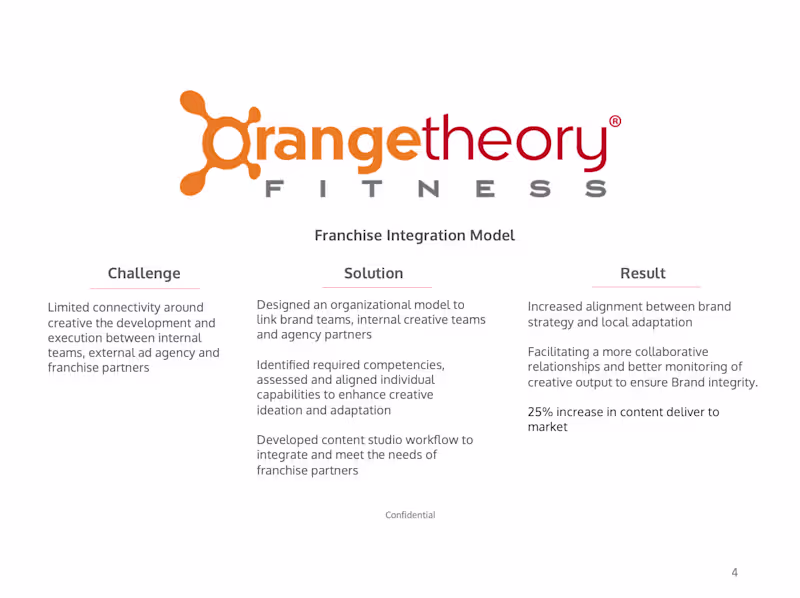 orangetheory®
FITNESS

Franchise Integration Model

Challenge

Limited connectivity around creative the development and execution between internal teams, external ad agency and franchise partners

Solution

Designed an organizational model to link brand teams, internal creative teams and agency partners

Identified required competencies, assessed and aligned individual capabilities to enhance creative ideation and adaptation

Developed content studio workflow to integrate and meet the needs of franchise partners

Result

Increased alignment between brand strategy and local adaptation

Facilitating a more collaborative relationships and better monitoring of creative output to ensure Brand integrity.

25% increase in content deliver to market

Confidential

4